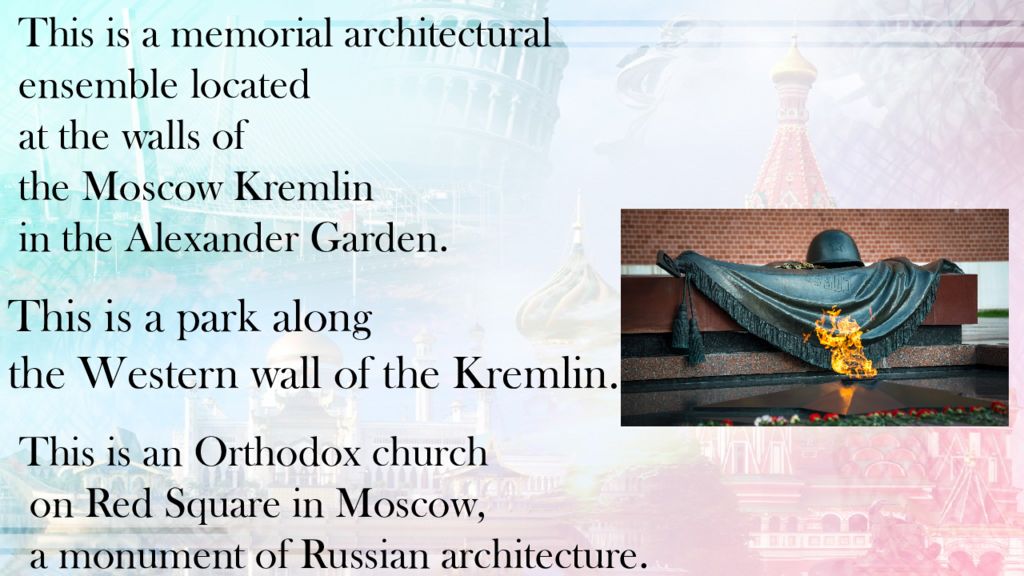 This is a memorial architectural ensemble located at the walls of the Moscow Kremlin in the Alexander Garden.

This is a park along the Western wall of the Kremlin.

This is an Orthodox church on Red Square in Moscow, a monument of Russian architecture.